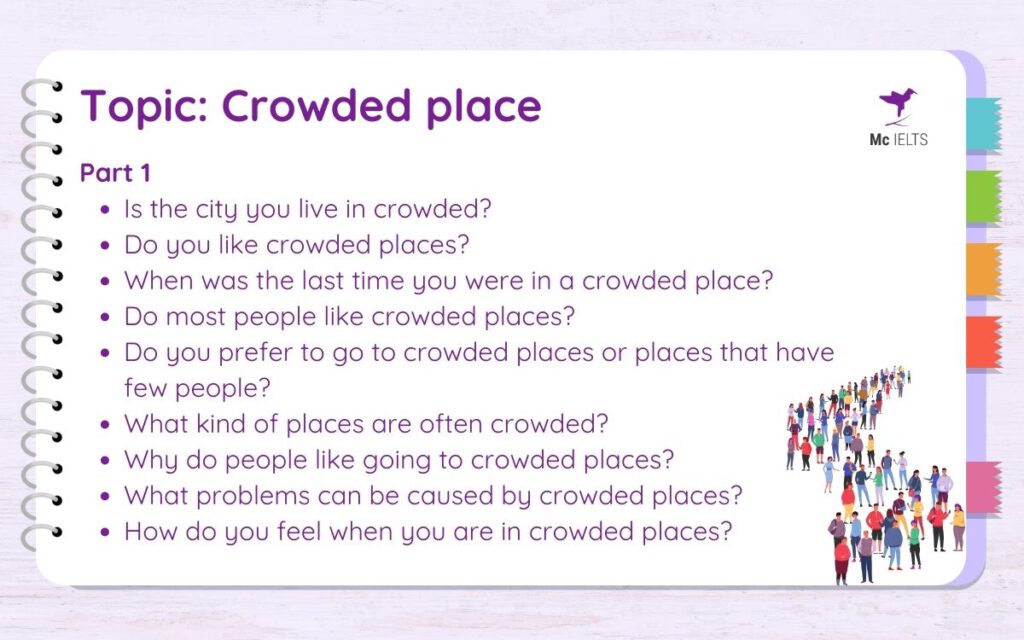 Topic: Crowded place

Mc IELTS

Part 1

- Is the city you live in crowded?
- Do you like crowded places?
- When was the last time you were in a crowded place?
- Do most people like crowded places?
- Do you prefer to go to crowded places or places that have few people?
- What kind of places are often crowded?
- Why do people like going to crowded places?
- What problems can be caused by crowded places?
- How do you feel when you are in crowded places?